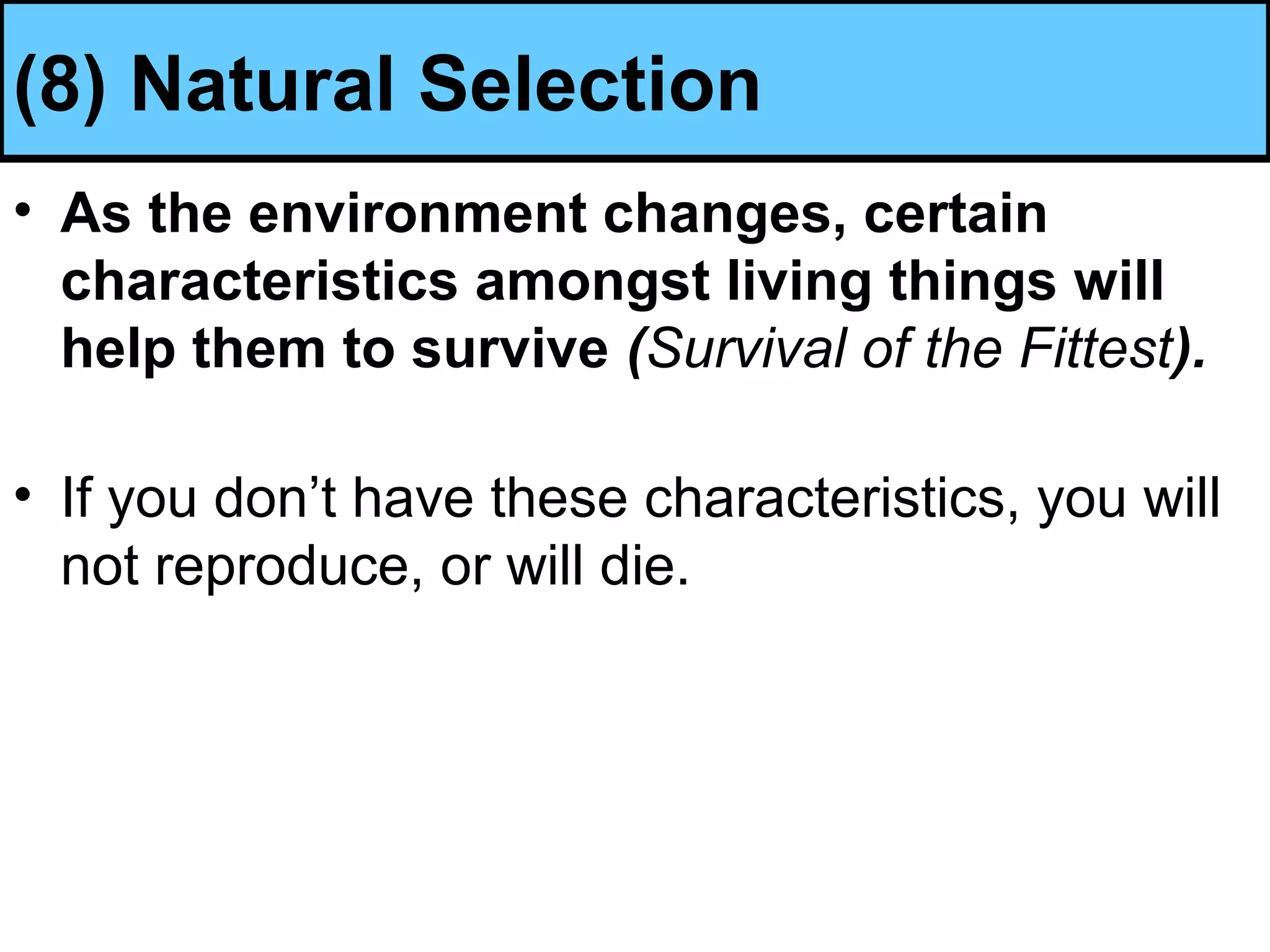 (8) Natural Selection

• As the environment changes, certain characteristics amongst living things will help them to survive (Survival of the Fittest).

• If you don’t have these characteristics, you will not reproduce, or will die.